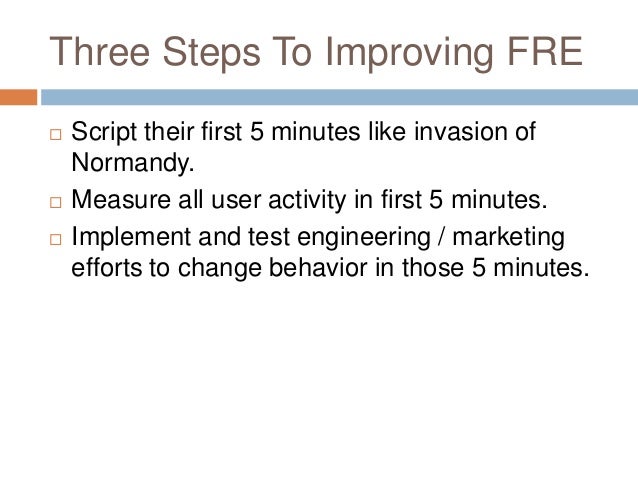 Three Steps To Improving FRE

□ Script their first 5 minutes like invasion of Normandy.

□ Measure all user activity in first 5 minutes.

□ Implement and test engineering / marketing efforts to change behavior in those 5 minutes.